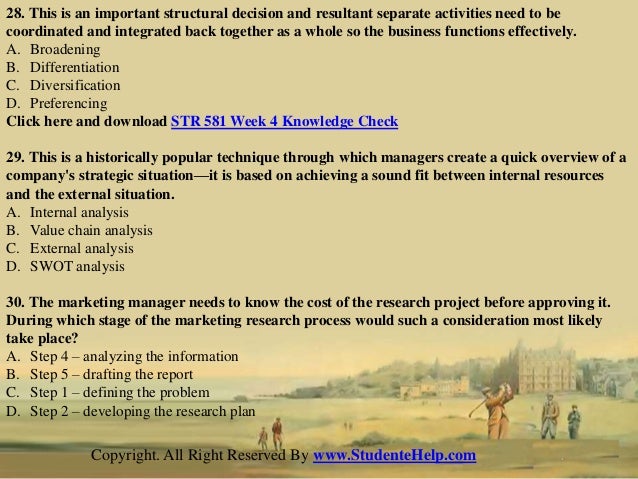 28. This is an important structural decision and resultant separate activities need to be coordinated and integrated back together as a whole so the business functions effectively.
A. Broadening
B. Differentiation
C. Diversification
D. Preferencing
Click here and download STR 581 Week 4 Knowledge Check

29. This is a historically popular technique through which managers create a quick overview of a company's strategic situation—it is based on achieving a sound fit between internal resources and the external situation.
A. Internal analysis
B. Value chain analysis
C. External analysis
D. SWOT analysis

30. The marketing manager needs to know the cost of the research project before approving it. During which stage of the marketing research process would such a consideration most likely take place?
A. Step 4 – analyzing the information
B. Step 5 – drafting the report
C. Step 1 – defining the problem
D. Step 2 – developing the research plan

Copyright. All Right Reserved By www.StudenteHelp.com